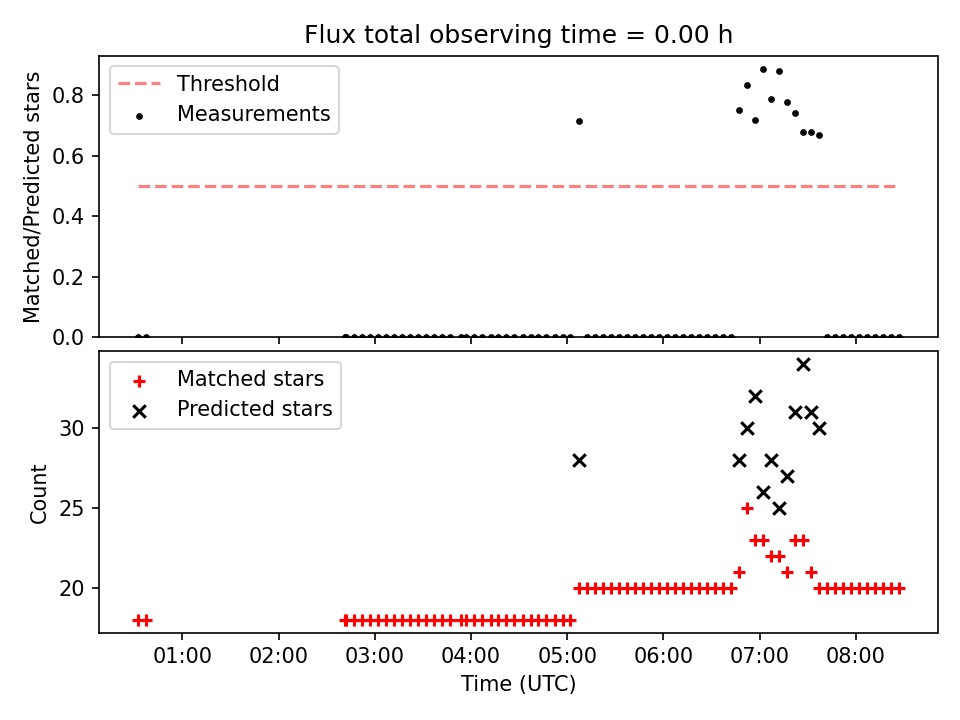 Flux total observing time = 0.00 h

Threshold
Measurements

Matched/Predicted stars

0.8
0.6
0.4
0.2
0.0

Matched stars
Predicted stars

Count

30
25
20

01:00
02:00
03:00
04:00
05:00
06:00
07:00
08:00

Time (UTC)